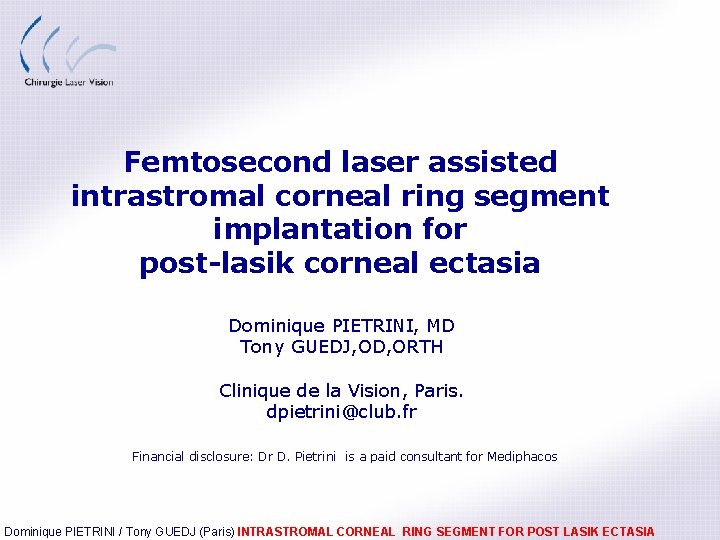 Chirurgie Laser Vision

Femtosecond laser assisted intrastromal corneal ring segment implantation for post-lasik corneal ectasia

Dominique PIETRINI, MD
Tony GUEDJ,OD,ORTH

Clinique de la Vision, Paris.
dpietrini@club.fr

Financial disclosure: Dr D. Pietrini is a paid consultant for Mediphacos

Dominique PIETRINI / Tony GUEDJ (Paris) INTRASTROMAL CORNEAL RING SEGMENT FOR POST LASIK ECTASIA